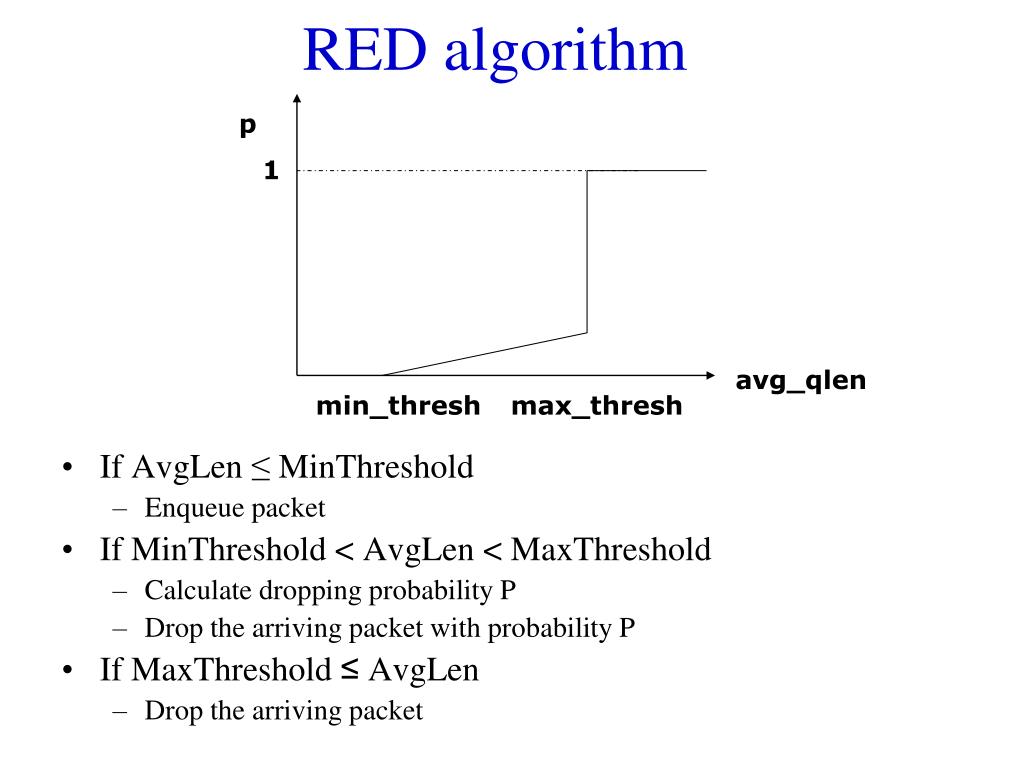 RED algorithm

p

1

avg_qlen

min_thresh max_thresh

• If AvgLen ≤ MinThreshold
 – Enqueue packet
• If MinThreshold < AvgLen < MaxThreshold
 – Calculate dropping probability P
 – Drop the arriving packet with probability P
• If MaxThreshold ≤ AvgLen
 – Drop the arriving packet